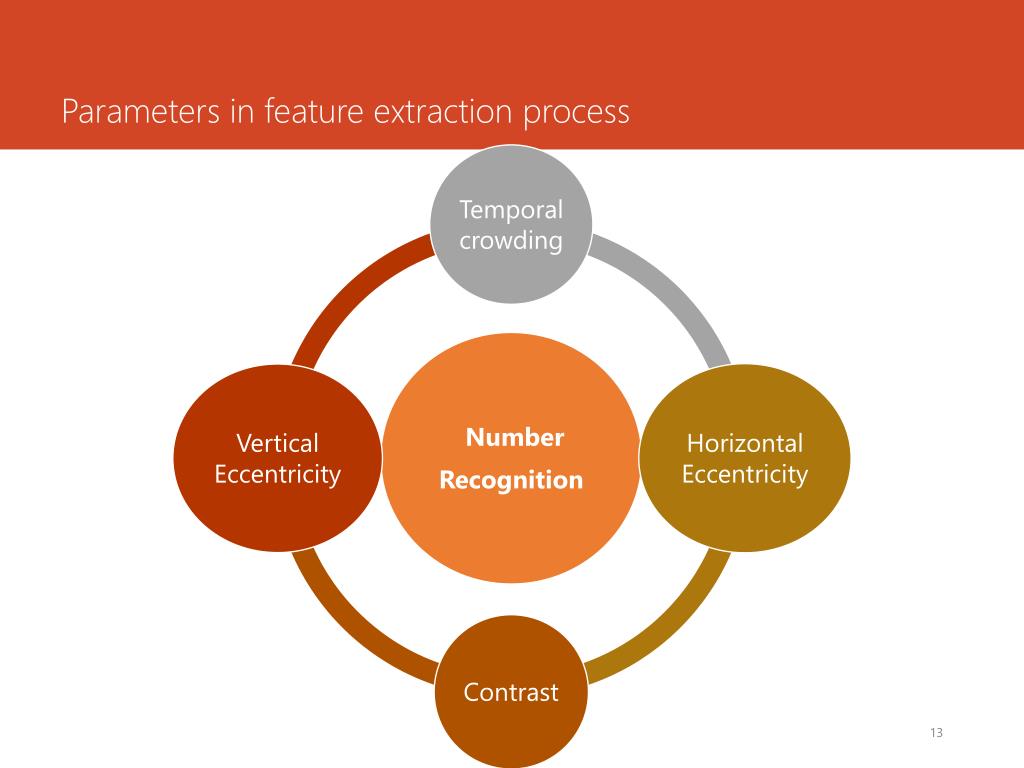 Parameters in feature extraction process

Temporal crowding

Vertical Eccentricity

Number Recognition

Horizontal Eccentricity

Contrast

13